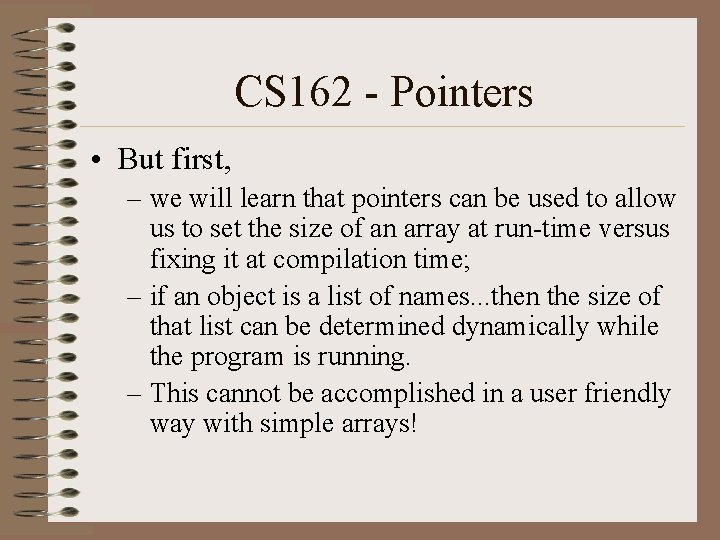 CS162 - Pointers

• But first,

– we will learn that pointers can be used to allow us to set the size of an array at run-time versus fixing it at compilation time;

– if an object is a list of names...then the size of that list can be determined dynamically while the program is running.

– This cannot be accomplished in a user friendly way with simple arrays!